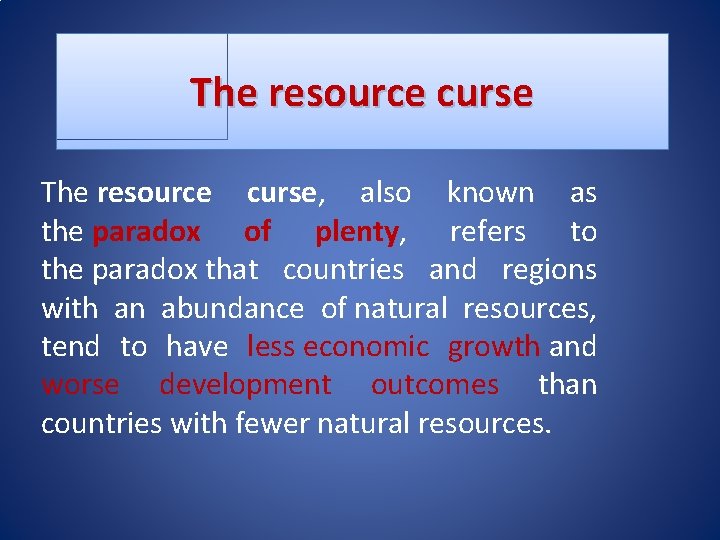 The resource curse

The resource curse, also known as the paradox of plenty, refers to the paradox that countries and regions with an abundance of natural resources, tend to have less economic growth and worse development outcomes than countries with fewer natural resources.